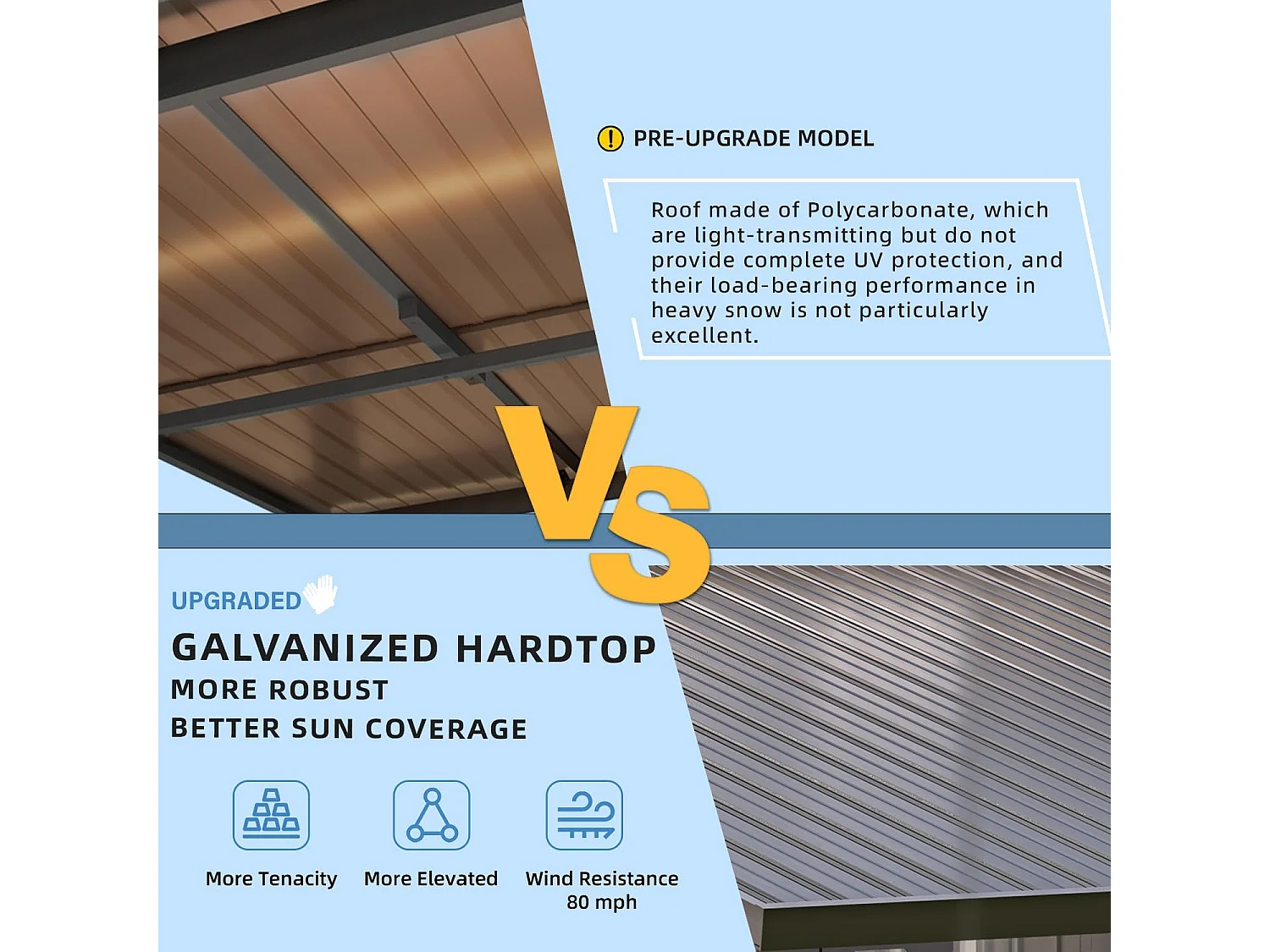 PRE-UPGRADE MODEL

Roof made of Polycarbonate, which are light-transmitting but do not provide complete UV protection, and their load-bearing performance in heavy snow is not particularly excellent.

VS

UPGRADED

GALVANIZED HARDTOP
MORE ROBUST
BETTER SUN COVERAGE

More Tenacity

More Elevated

Wind Resistance 80 mph